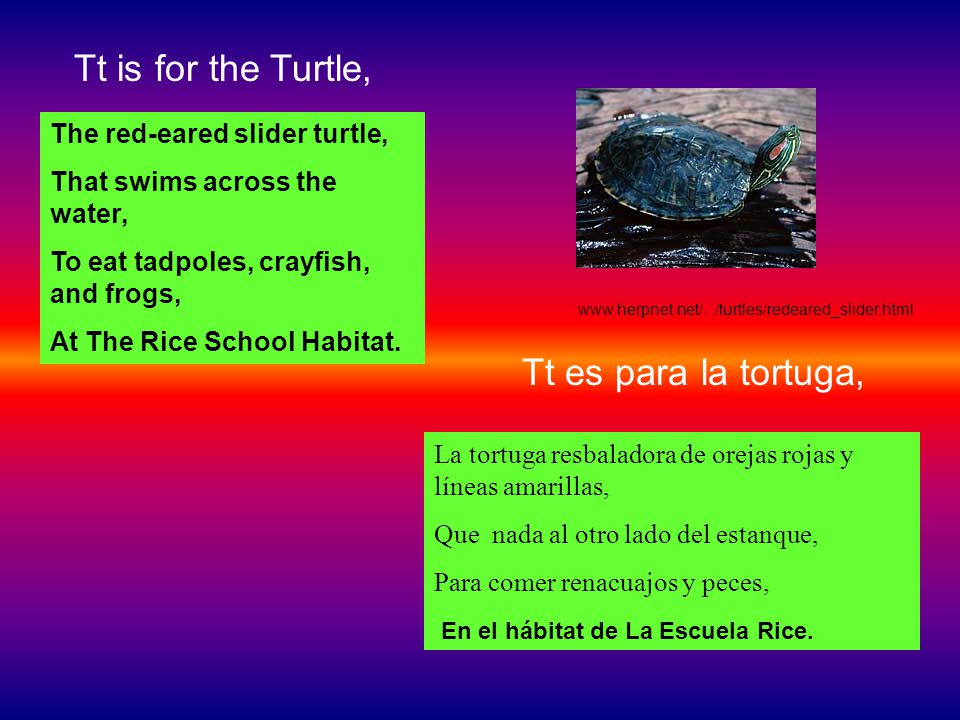 Tt is for the Turtle,

The red-eared slider turtle,

That swims across the water,

To eat tadpoles, crayfish, and frogs,

At The Rice School Habitat.

www.herpnet.net/.../turtles/redeared_slider.html

Tt es para la tortuga,

La tortuga resbaladora de orejas rojas y líneas amarillas,

Que nada al otro lado del estanque,

Para comer renacuajos y peces,

En el hábitat de La Escuela Rice.